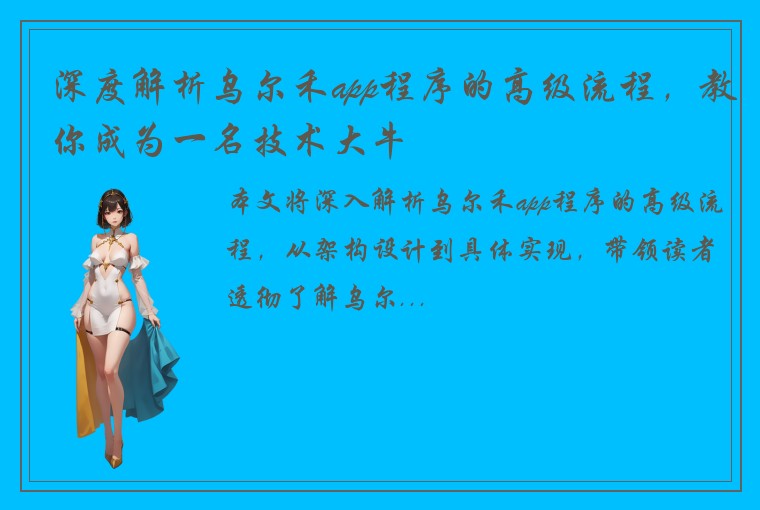 深度解析乌尔禾app程序的高级流程，教你成为一名技术大牛

本文将深入解析乌尔禾app程序的高级流程，从架构设计到具体实现，带领读者透彻了解乌尔...